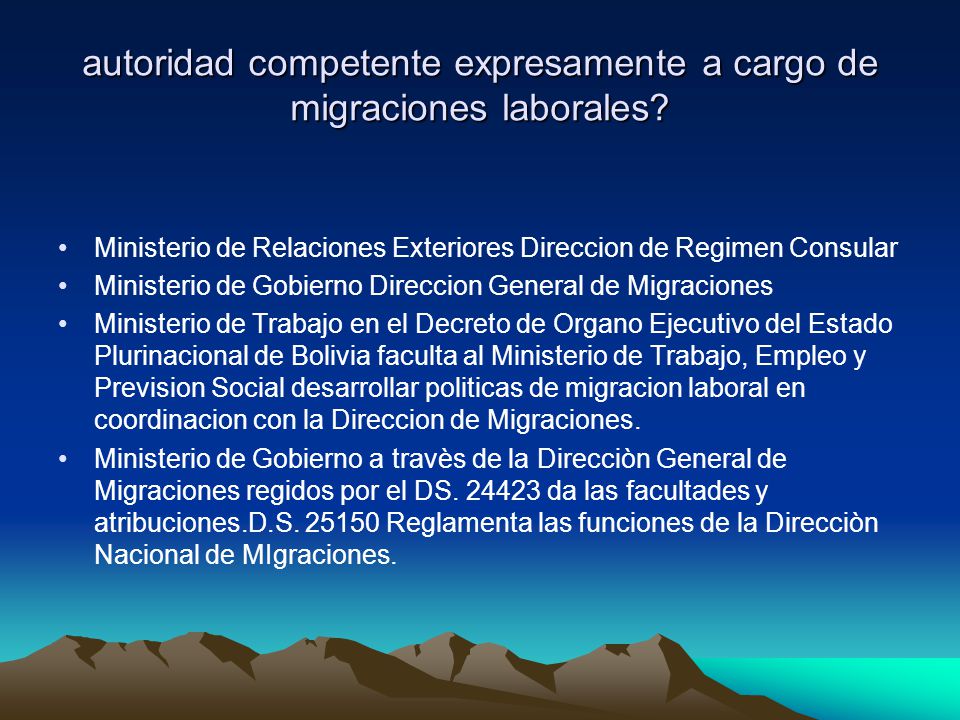 autoridad competente expresamente a cargo de migraciones laborales?

• Ministerio de Relaciones Exteriores Direccion de Regimen Consular
• Ministerio de Gobierno Direccion General de Migraciones
• Ministerio de Trabajo en el Decreto de Organo Ejecutivo del Estado Plurinacional de Bolivia faculta al Ministerio de Trabajo, Empleo y Prevision Social desarrollar politicas de migracion laboral en coordinacion con la Direccion de Migraciones.
• Ministerio de Gobierno a travès de la Direcciòn General de Migraciones regidos por el DS. 24423 da las facultades y atribuciones.D.S. 25150 Reglamenta las funciones de la Direcciòn Nacional de MIgraciones.